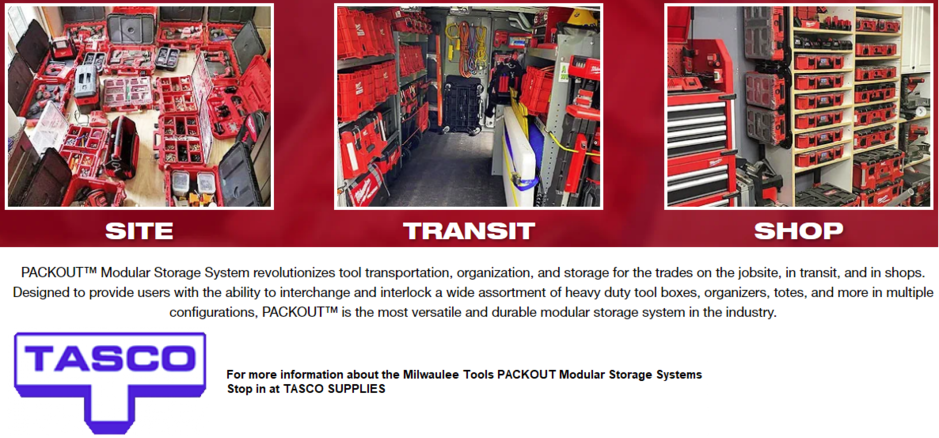 SITE

TRANSIT

SHOP

PACKOUT™ Modular Storage System revolutionizes tool transportation, organization, and storage for the trades on the jobsite, in transit, and in shops. Designed to provide users with the ability to interchange and interlock a wide assortment of heavy duty tool boxes, organizers, totes, and more in multiple configurations, PACKOUT™ is the most versatile and durable modular storage system in the industry.

TASCO

For more information about the Milwaulee Tools PACKOUT Modular Storage Systems
Stop in at TASCO SUPPLIES